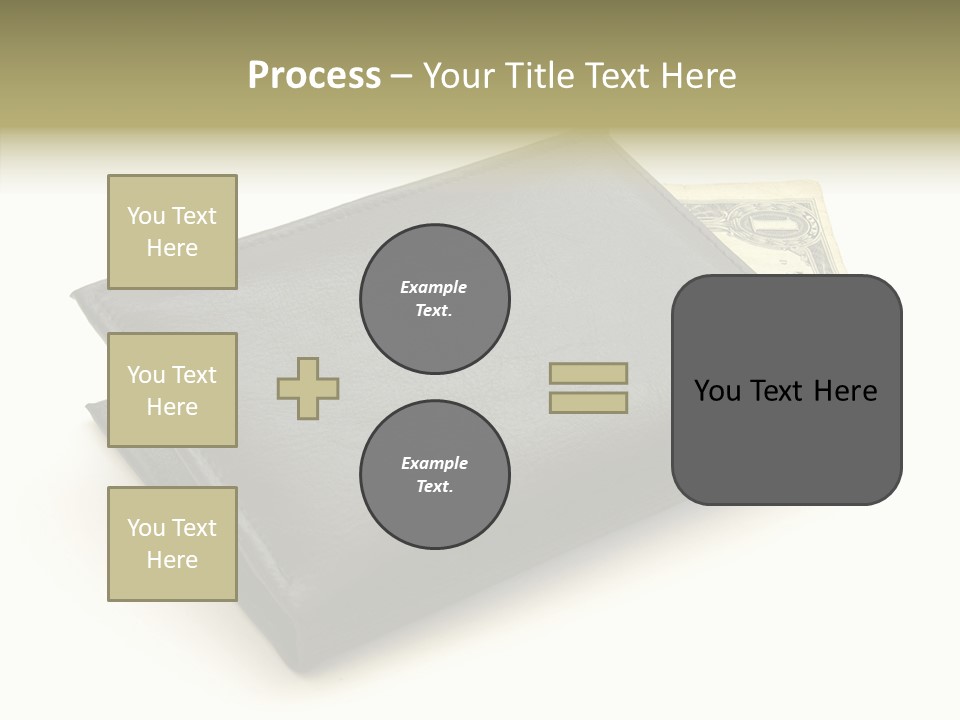 Process – Your Title Text Here

You Text Here

You Text Here

You Text Here

Example Text.

Example Text.

You Text Here